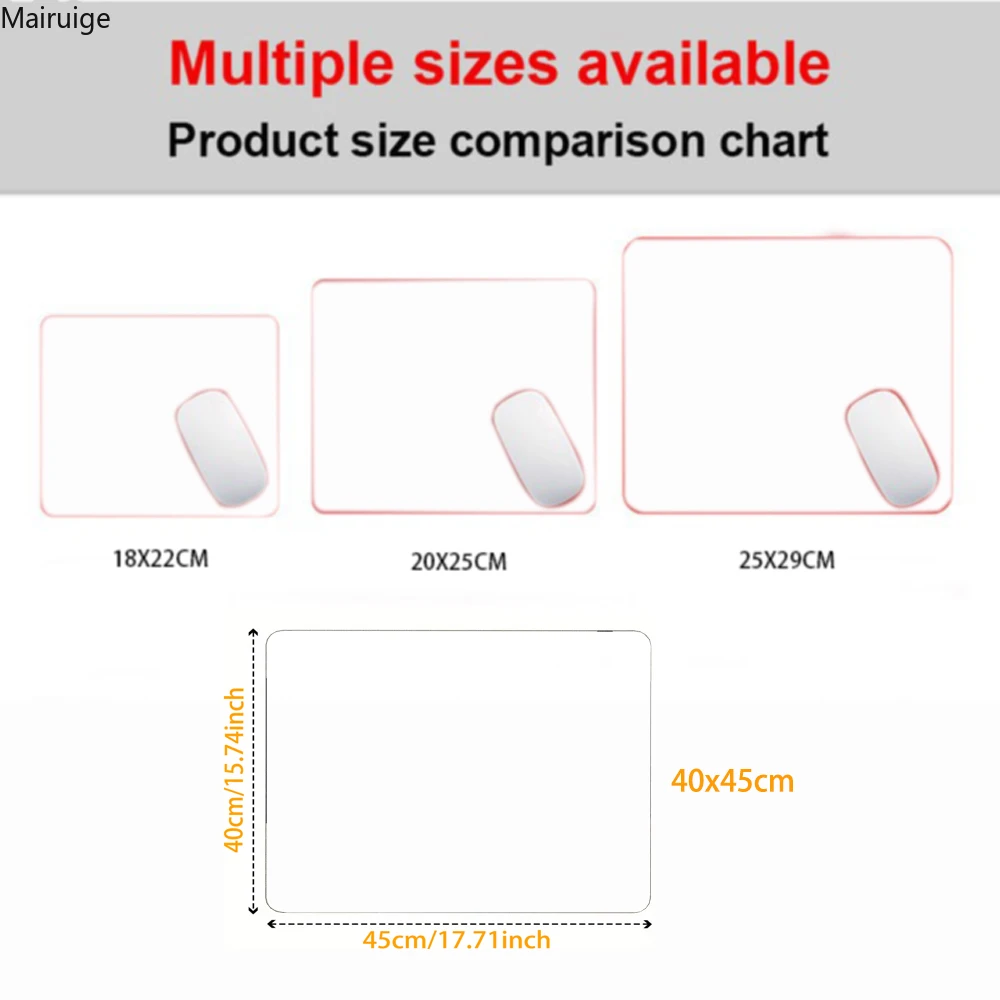 Mairuige

Multiple sizes available

Product size comparison chart

18X22CM

20X25CM

25X29CM

40cm/15.74inch

40x45cm

45cm/17.71inch